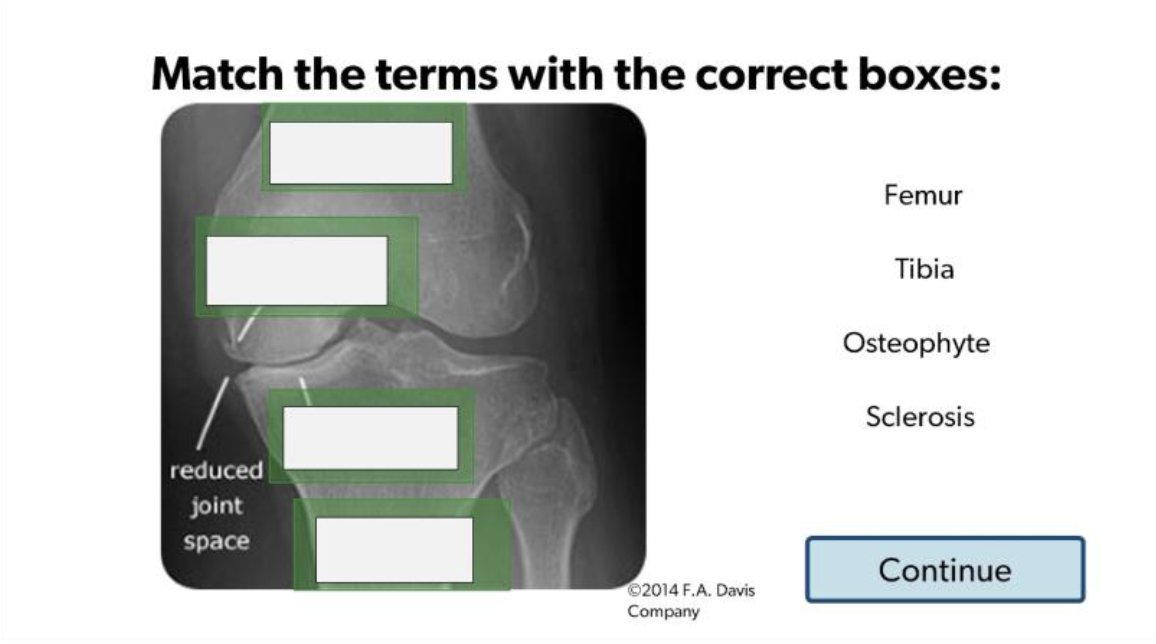 Match the terms with the correct boxes:

reduced joint space

©2014 F.A. Davis Company

Femur

Tibia

Osteophyte

Sclerosis

Continue